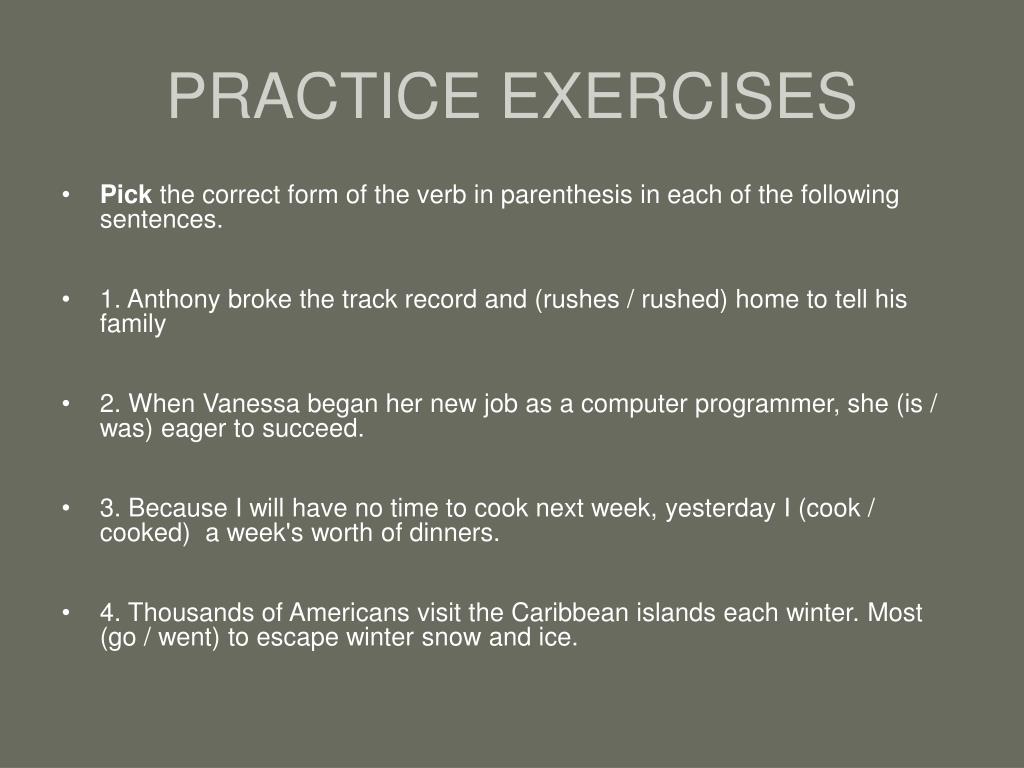 PRACTICE EXERCISES

• Pick the correct form of the verb in parenthesis in each of the following sentences.

• 1. Anthony broke the track record and (rushes / rushed) home to tell his family

• 2. When Vanessa began her new job as a computer programmer, she (is / was) eager to succeed.

• 3. Because I will have no time to cook next week, yesterday I (cook / cooked) a week's worth of dinners.

• 4. Thousands of Americans visit the Caribbean islands each winter. Most (go / went) to escape winter snow and ice.